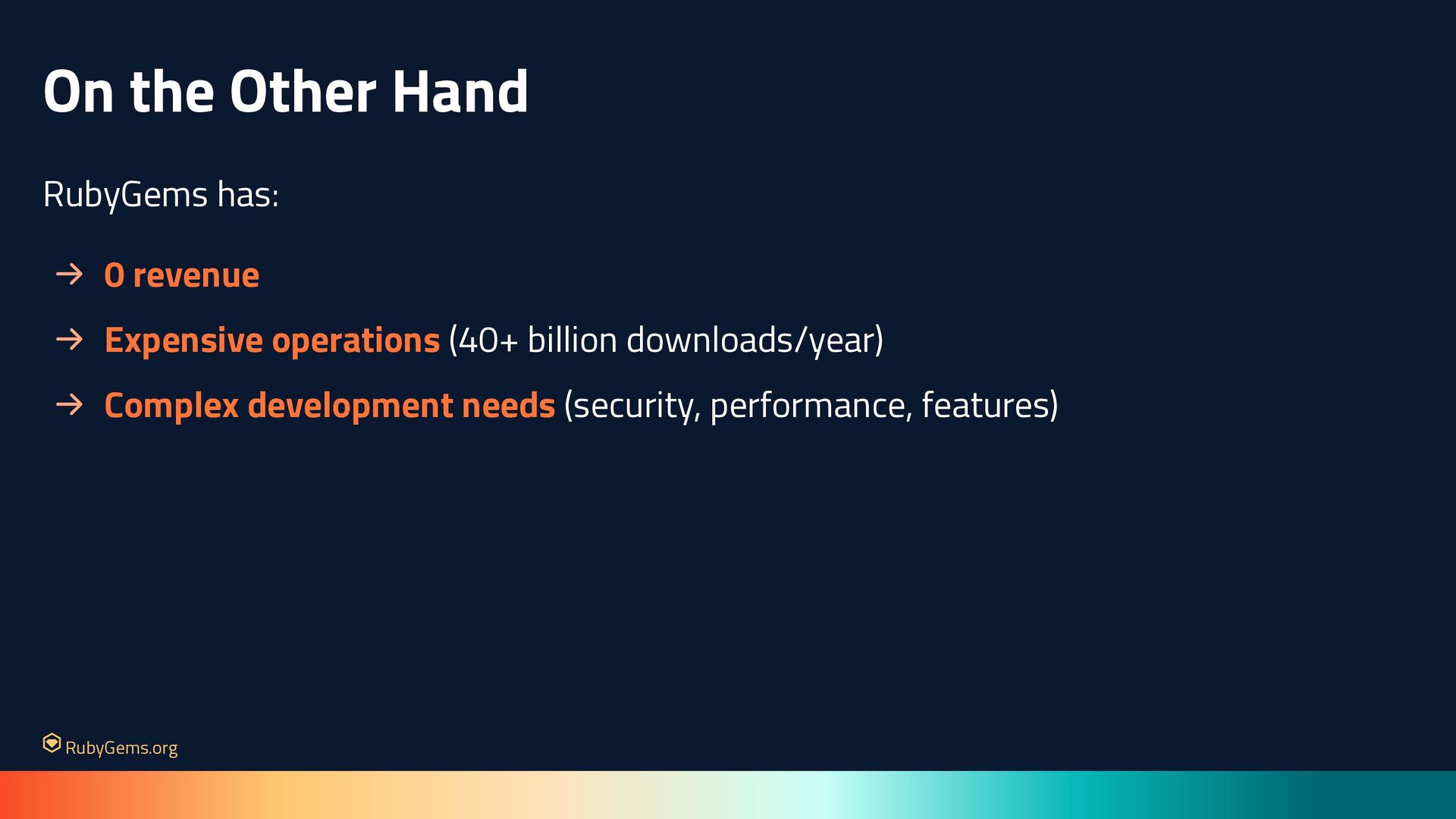 On the Other Hand

RubyGems has:

→ 0 revenue

→ Expensive operations (40+ billion downloads/year)

→ Complex development needs (security, performance, features)

RubyGems.org